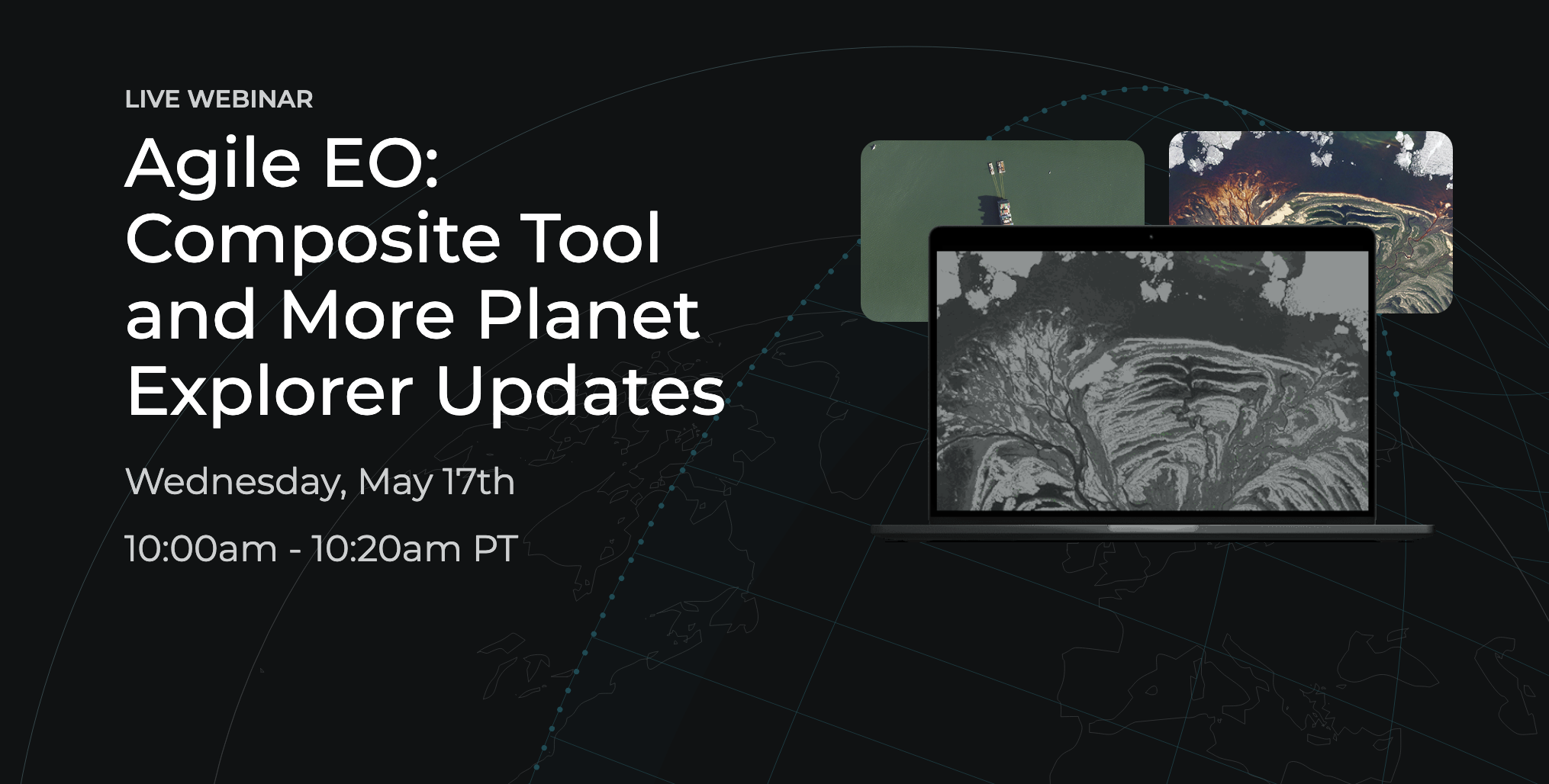 LIVE WEBINAR

Agile EO: Composite Tool and More Planet Explorer Updates

Wednesday, May 17th

10:00am - 10:20am PT